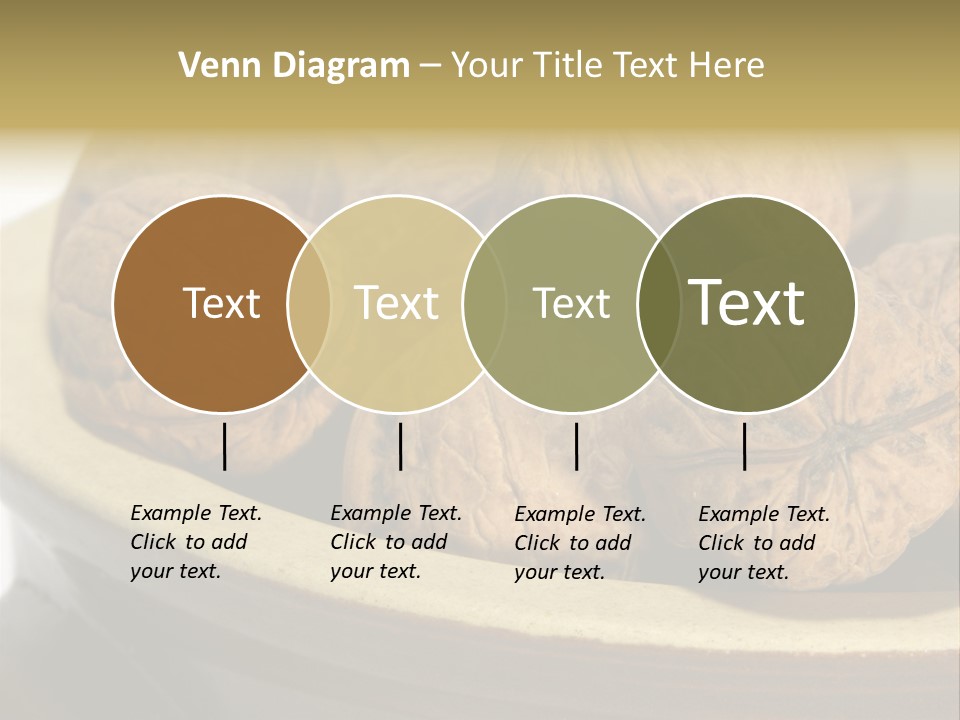 Venn Diagram – Your Title Text Here

Text

Text

Text

Text

Example Text. Click to add your text.

Example Text. Click to add your text.

Example Text. Click to add your text.

Example Text. Click to add your text.